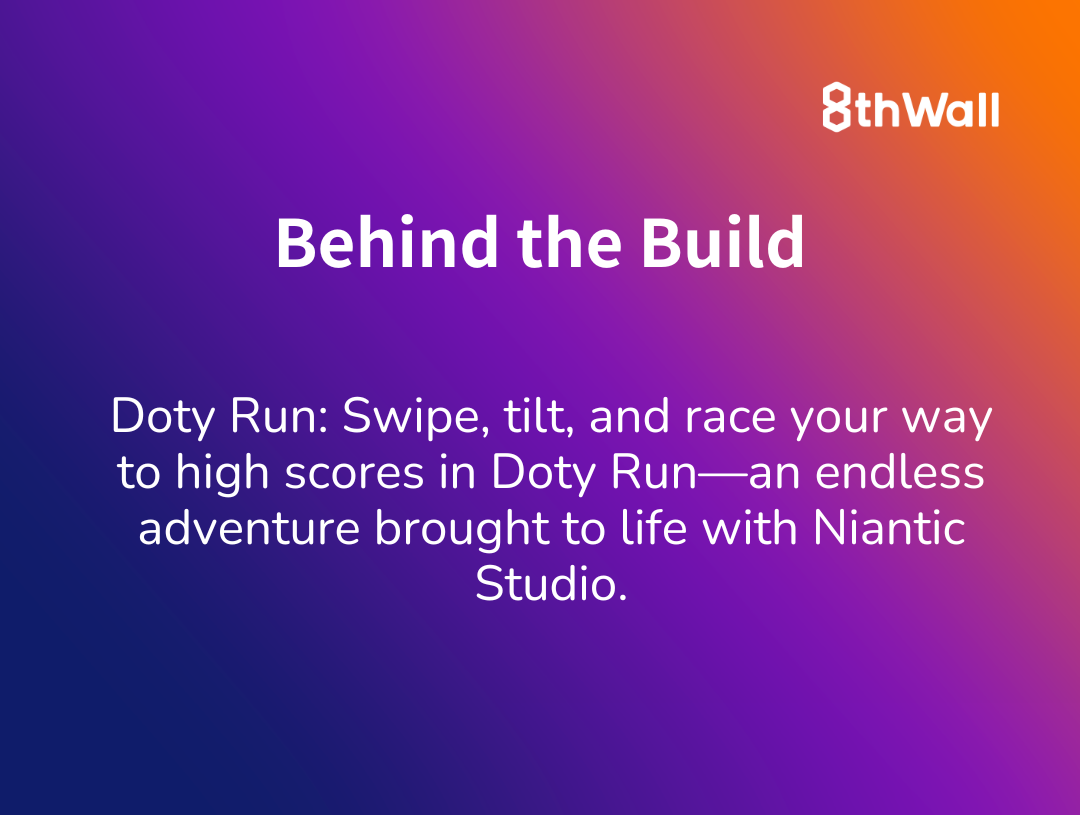 8thWall

Behind the Build

Doty Run: Swipe, tilt, and race your way to high scores in Doty Run—an endless adventure brought to life with Niantic Studio.